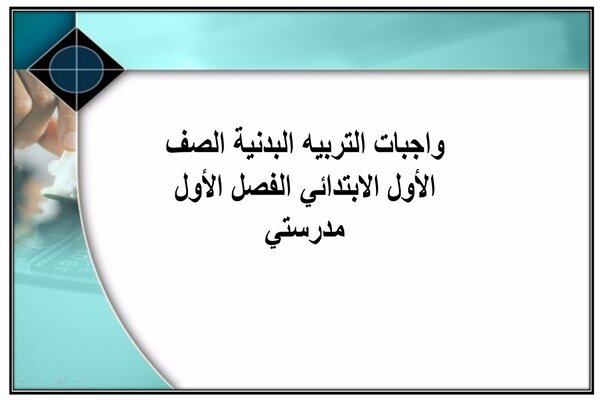 واجبات التربيه البدنية الصف الأول الابتدائي الفصل الأول مدرستي